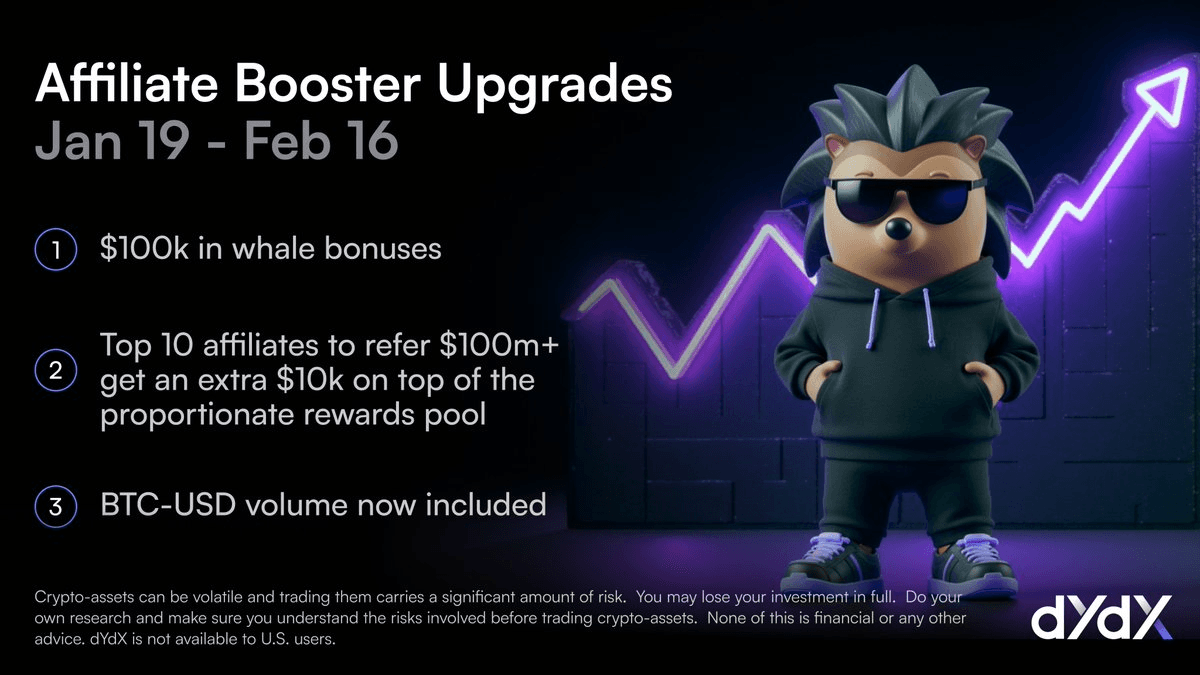 Affiliate Booster Upgrades
Jan 19 - Feb 16

1 \$100k in whale bonuses

2 Top 10 affiliates to refer \$100m+ get an extra \$10k on top of the proportionate rewards pool

3 BTC-USD volume now included

Crypto-assets can be volatile and trading them carries a significant amount of risk. You may lose your investment in full. Do your own research and make sure you understand the risks involved before trading crypto-assets. None of this is financial or any other advice. dYdX is not available to U.S. users.

dYdX